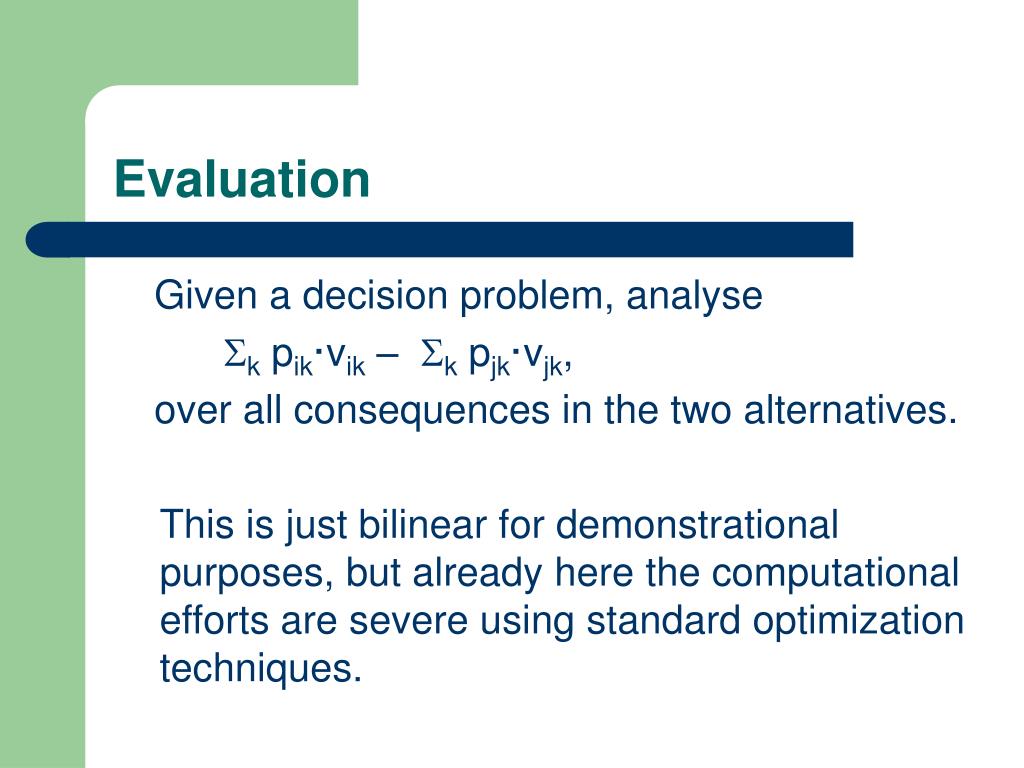 Evaluation

Given a decision problem, analyse

$\Sigma_k p_{ik} \cdot v_{ik} - \Sigma_k p_{jk} \cdot v_{jk}$,

over all consequences in the two alternatives.

This is just bilinear for demonstrational purposes, but already here the computational efforts are severe using standard optimization techniques.